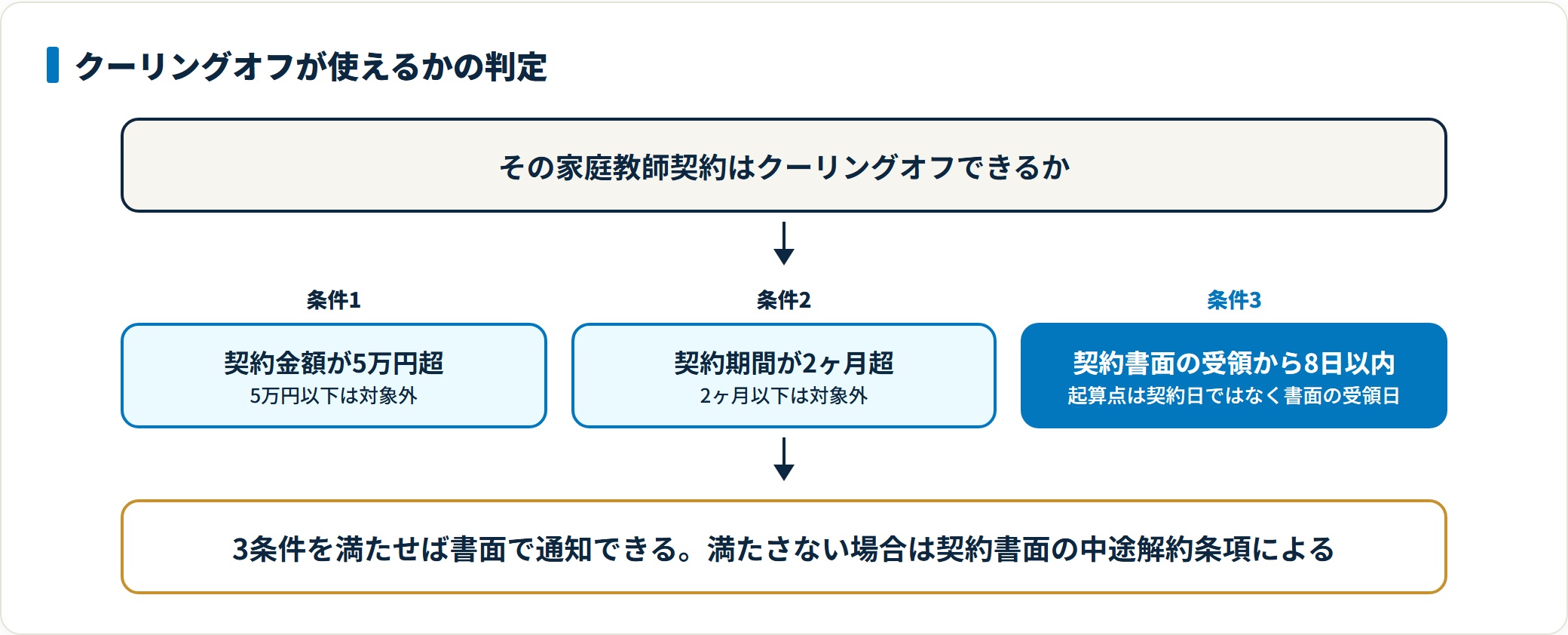 クーリングオフが使えるかの判定

その家庭教師契約はクーリングオフできるか

条件1

契約金額が5万円超
5万円以下は対象外

条件2

契約期間が2ヶ月超
2ヶ月以下は対象外

条件3

契約書面の受領から8日以内
起算点は契約日ではなく書面の受領日

3条件を満たせば書面で通知できる。満たさない場合は契約書面の中途解約条項による